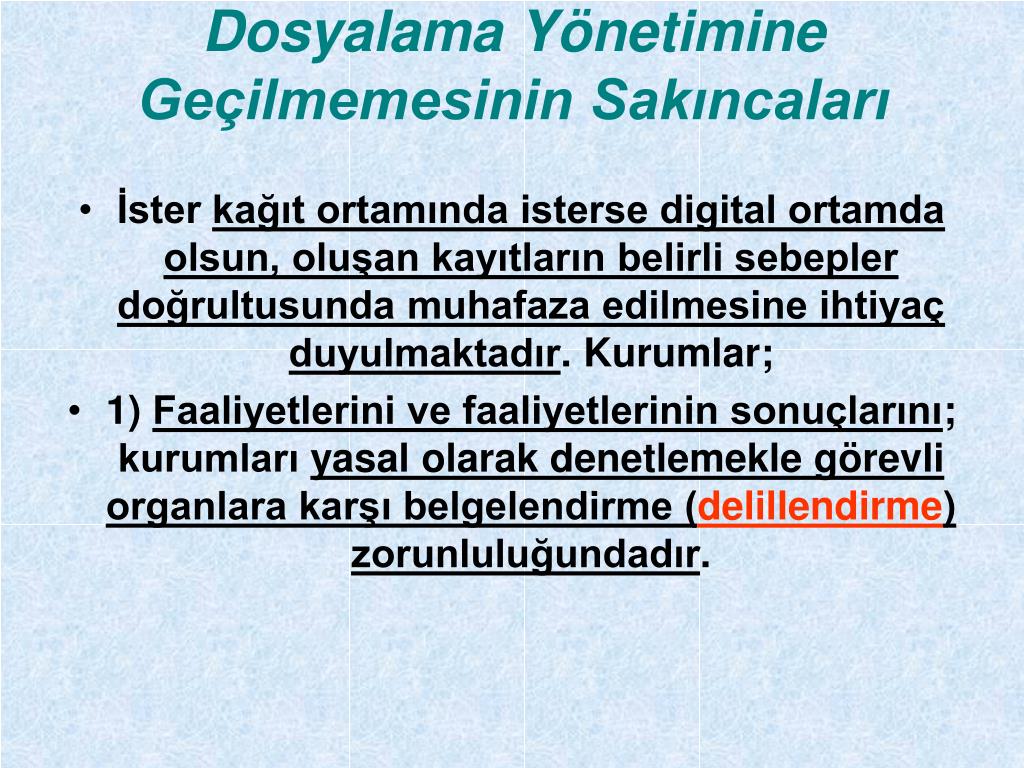 Dosyalama Yönetimine Geçilmemesinin Sakıncaları

• İster kağıt ortamında isterse digital ortamda olsun, oluşan kayıtların belirli sebepler doğrultusunda muhafaza edilmesine ihtiyaç duyulmaktadır. Kurumlar;

• 1) Faaliyetlerini ve faaliyetlerinin sonuçlarını; kurumları yasal olarak denetlemekle görevli organlara karşı belgelendirme (delillendirme) zorunluluğundadır.